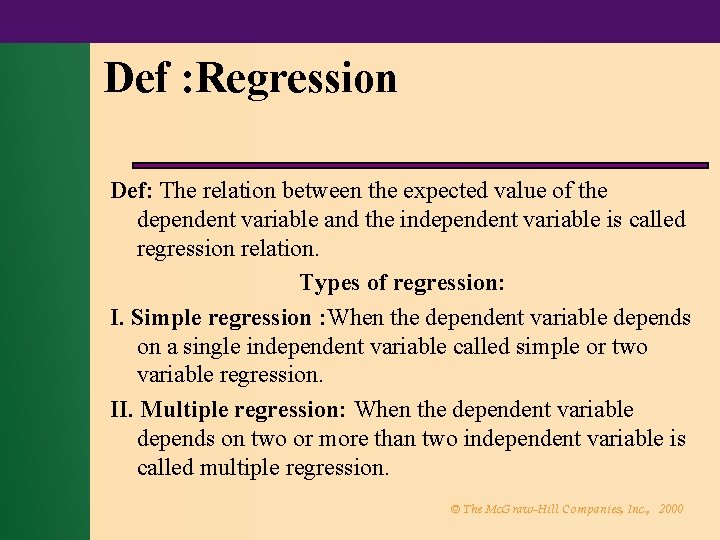 Def :Regression

Def: The relation between the expected value of the dependent variable and the independent variable is called regression relation.

Types of regression:

I. Simple regression :When the dependent variable depends on a single independent variable called simple or two variable regression.

II. Multiple regression: When the dependent variable depends on two or more than two independent variable is called multiple regression.

© The McGraw-Hill Companies, Inc., 2000